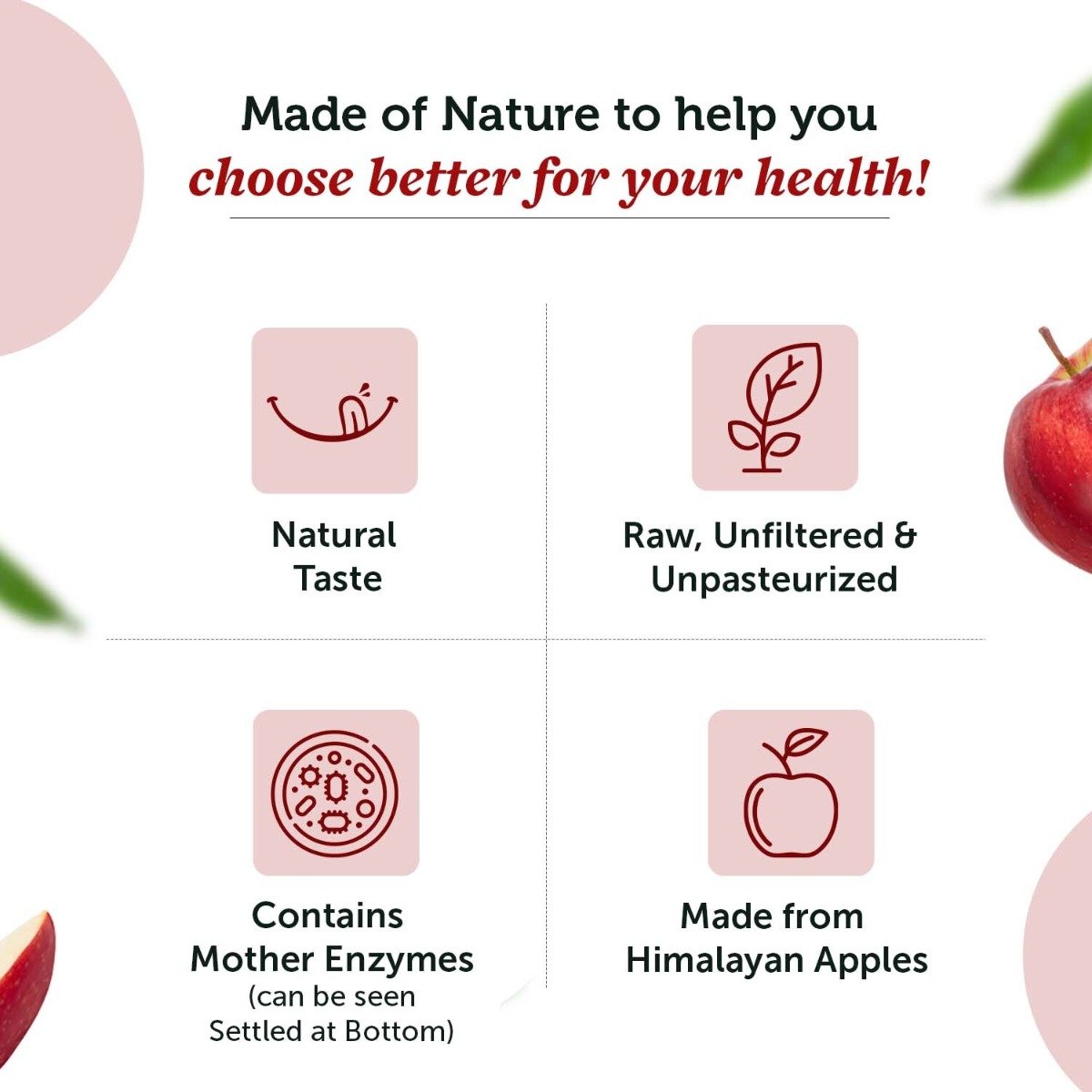 Made of Nature to help you
choose better for your health!

Natural
Taste

Raw, Unfiltered &
Unpasteurized

Contains
Mother Enzymes
(can be seen
Settled at Bottom)

Made from
Himalayan Apples